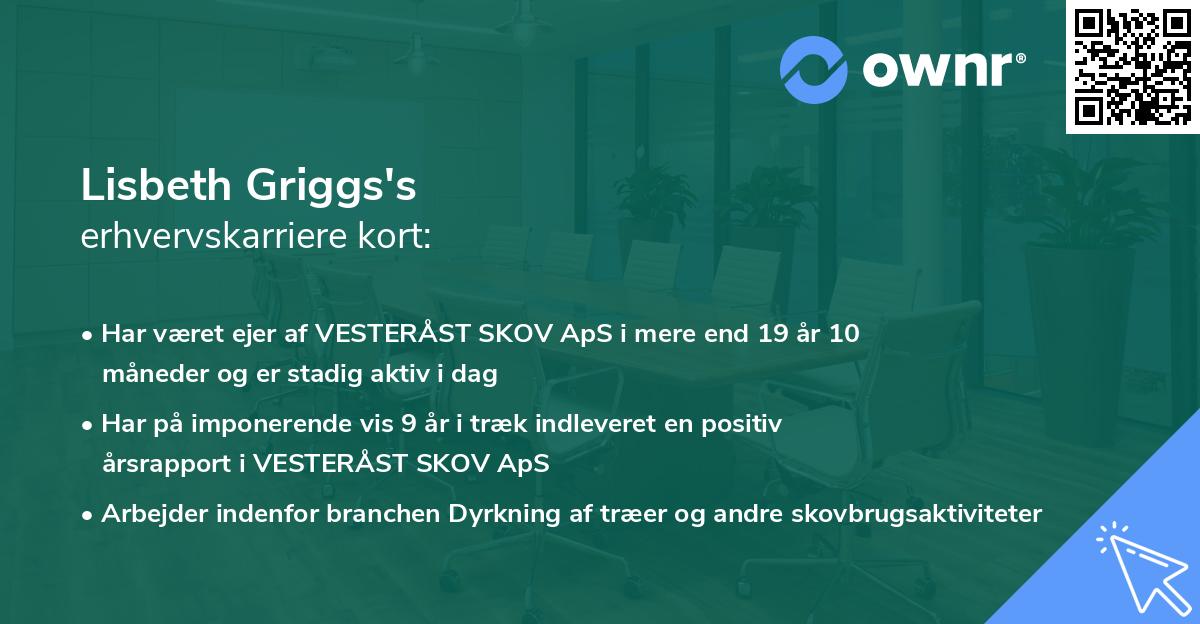 ownr®

Lisbeth Griggs's
erhvervskarriere kort:

• Har været ejer af VESTERÅST SKOV ApS i mere end 19 år 10 måneder og er stadig aktiv i dag
• Har på imponerende vis 9 år i træk indleveret en positiv årsrapport i VESTERÅST SKOV ApS
• Arbejder indenfor branchen Dyrkning af træer og andre skovbrugsaktiviteter